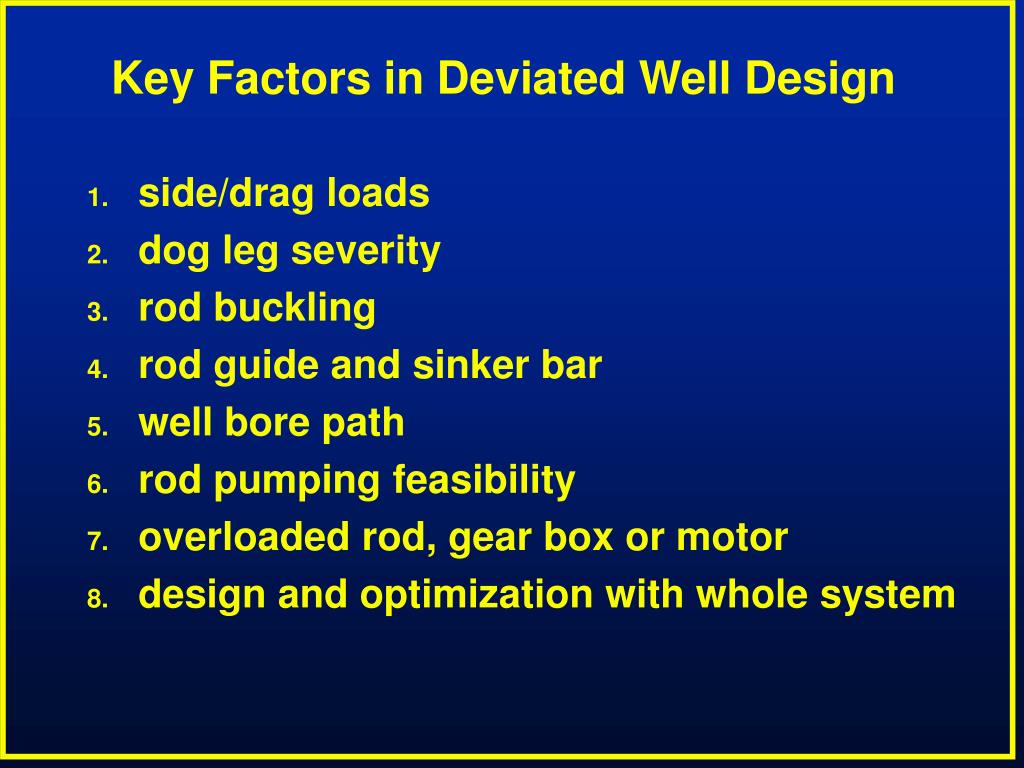 Key Factors in Deviated Well Design

1. side/drag loads
2. dog leg severity
3. rod buckling
4. rod guide and sinker bar
5. well bore path
6. rod pumping feasibility
7. overloaded rod, gear box or motor
8. design and optimization with whole system